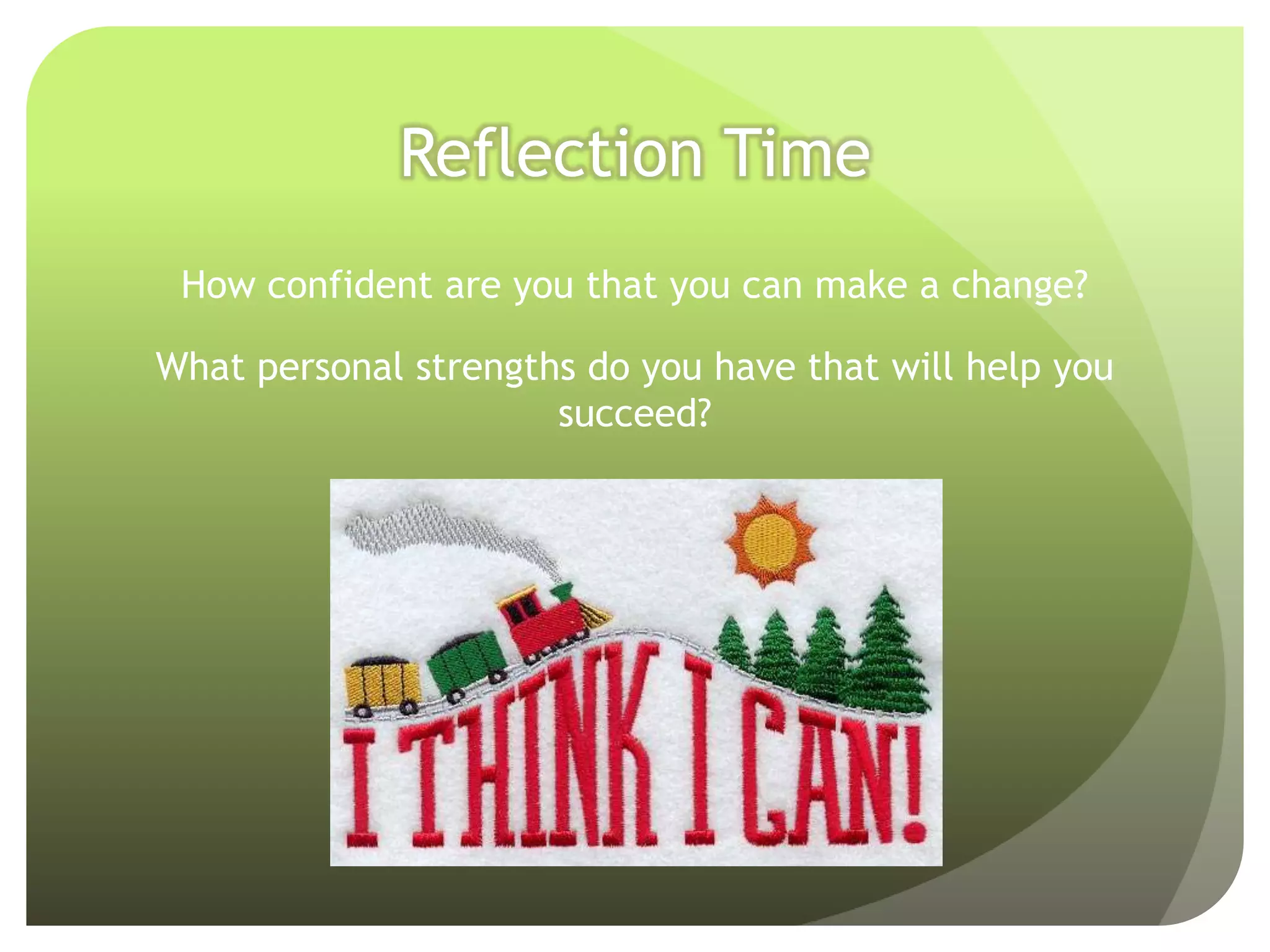 Reflection Time

How confident are you that you can make a change?

What personal strengths do you have that will help you succeed?

I THINK I CAN!